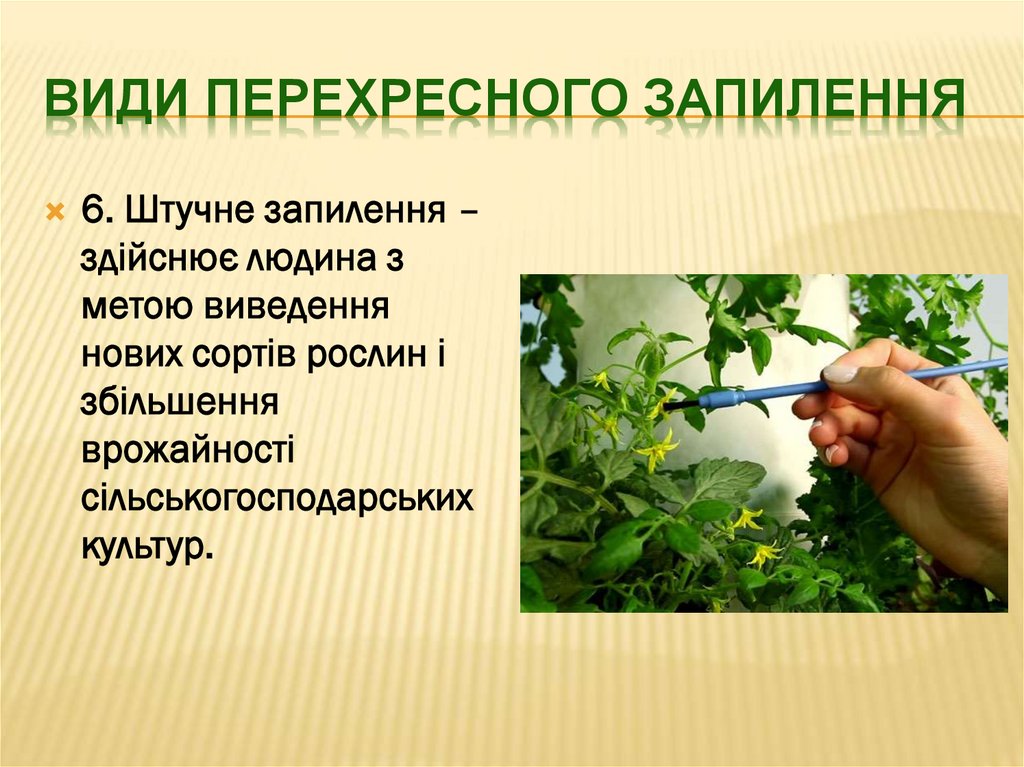 ВИДИ ПЕРЕХРЕСНОГО ЗАПИЛЕННЯ

6. Штучне запилення – здійснює людина з метою виведення нових сортів рослин і збільшення врожайності сільськогосподарських культур.